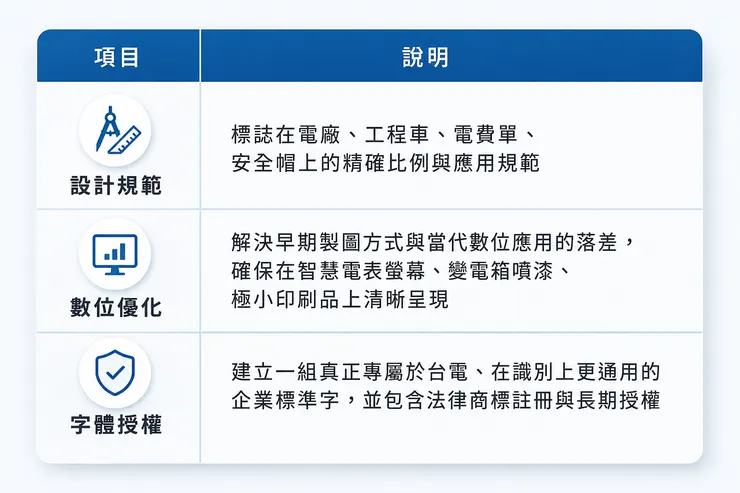 | 項目 | 說明 |
|---|---|
| 設計規範 | 標誌在電廠、工程車、電費單、安全帽上的精確比例與應用規範 |
| 數位優化 | 解決早期製圖方式與當代數位應用的落差，確保在智慧電表螢幕、變電箱噴漆、極小印刷品上清晰呈現 |
| 字體授權 | 建立一組真正專屬於台電、在識別上更通用的企業標準字，並包含法律商標註冊與長期授權 |